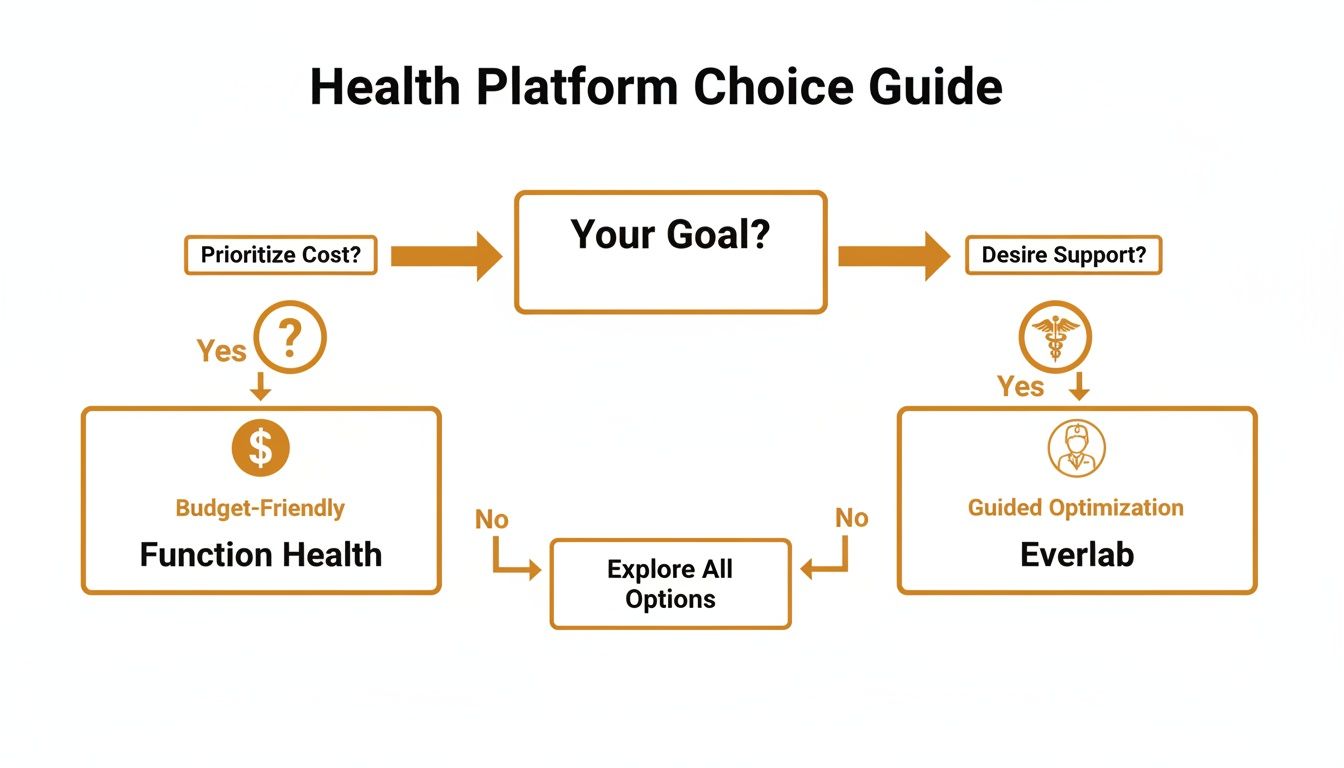 Health Platform Choice Guide

Prioritize Cost?

Your Goal?

Desire Support?

Yes

?

Yes

$

Budget-Friendly

Function Health

No

Explore All Options

No

Guided Optimization

Everlab